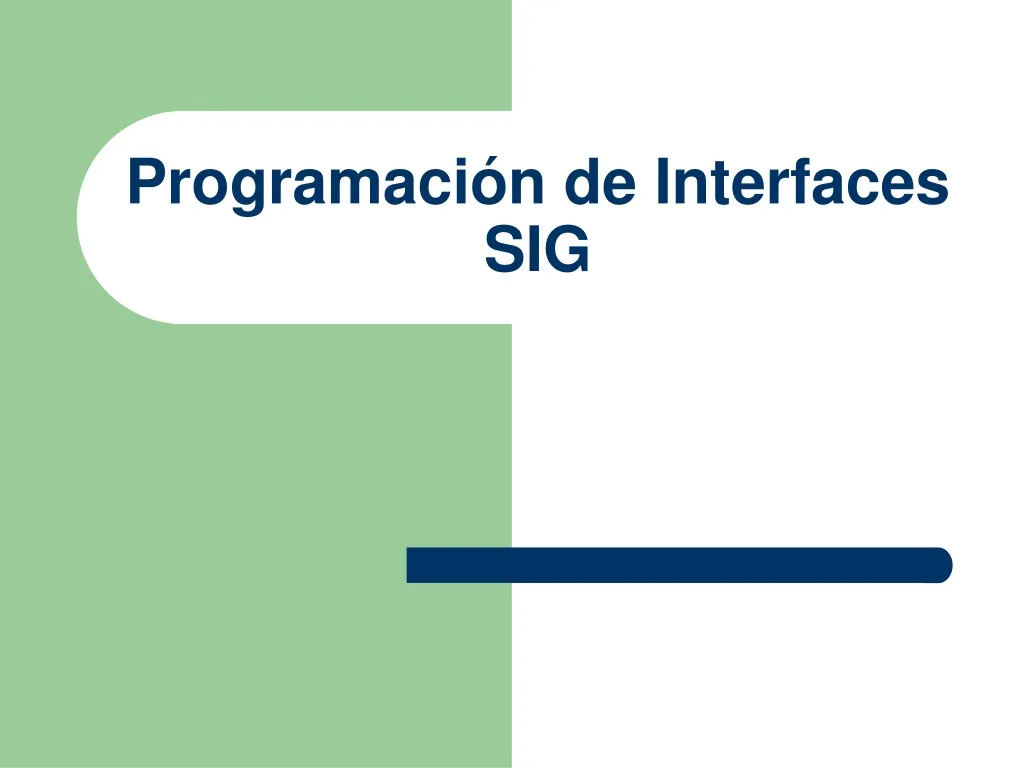 Programación de Interfaces SIG